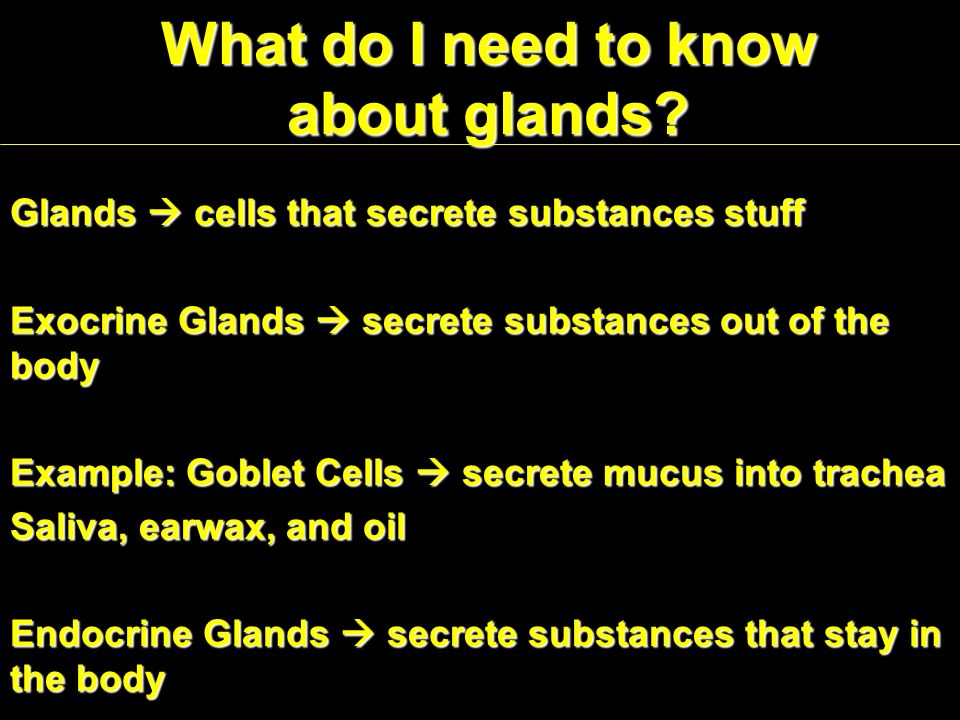 What do I need to know about glands?

Glands → cells that secrete substances stuff

Exocrine Glands → secrete substances out of the body

Example: Goblet Cells → secrete mucus into trachea
Saliva, earwax, and oil

Endocrine Glands → secrete substances that stay in the body